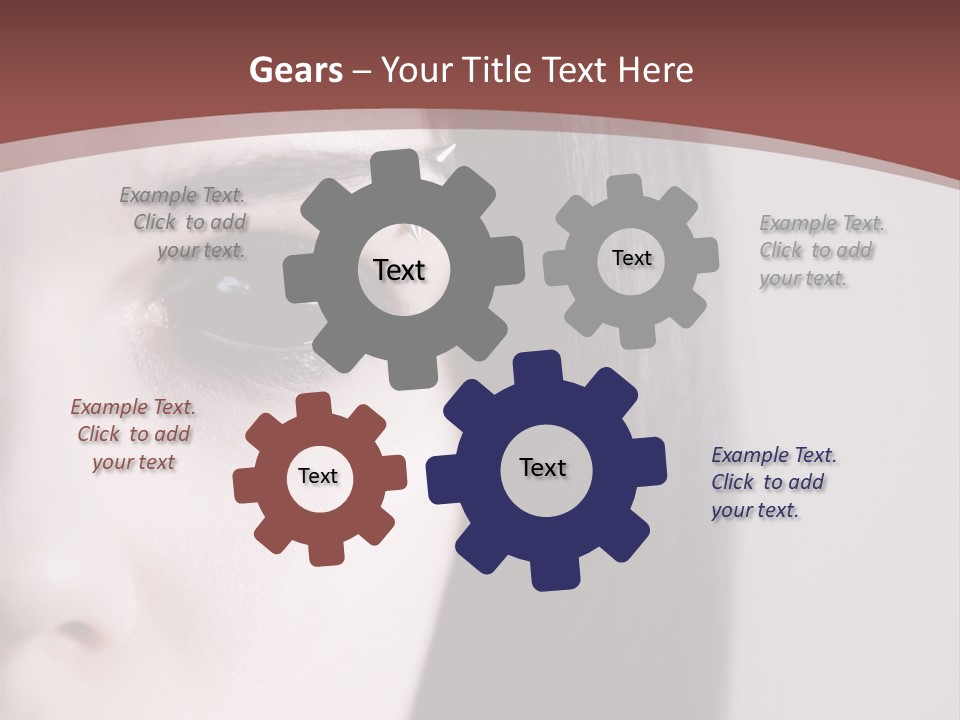 Gears – Your Title Text Here

Example Text. Click to add your text.

Text

Text

Example Text. Click to add your text.

Example Text. Click to add your text

Text

Text

Example Text. Click to add your text.